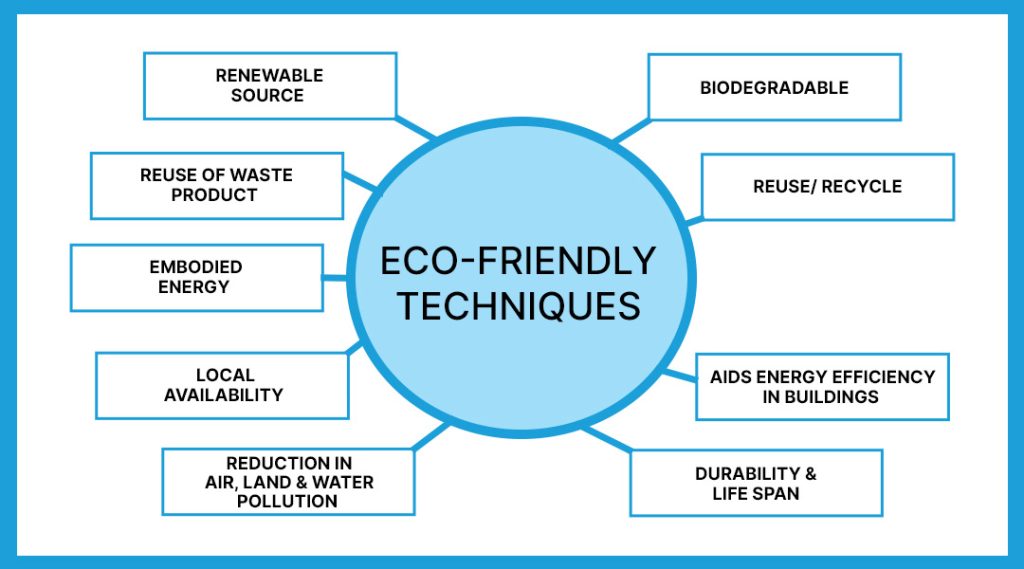 ECO-FRIENDLY TECHNIQUES

RENEWABLE SOURCE

REUSE OF WASTE PRODUCT

EMBODIED ENERGY

LOCAL AVAILABILITY

REDUCTION IN AIR, LAND & WATER POLLUTION

BIODEGRADABLE

REUSE/ RECYCLE

AIDS ENERGY EFFICIENCY IN BUILDINGS

DURABILITY & LIFE SPAN